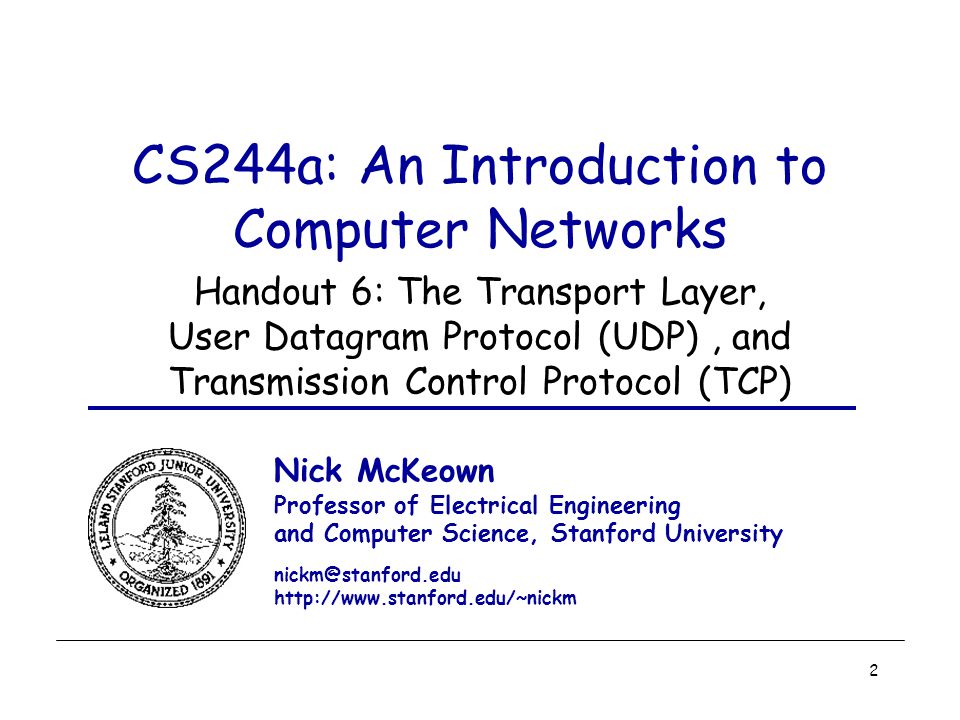 CS244a: An Introduction to Computer Networks

Handout 6: The Transport Layer, User Datagram Protocol (UDP) , and Transmission Control Protocol (TCP)

LELAND STANFORD JUNIOR UNIVERSITY
ORGANIZED 1891

Nick McKeown

Professor of Electrical Engineering and Computer Science, Stanford University

nickm@stanford.edu
http://www.stanford.edu/~nickm

2